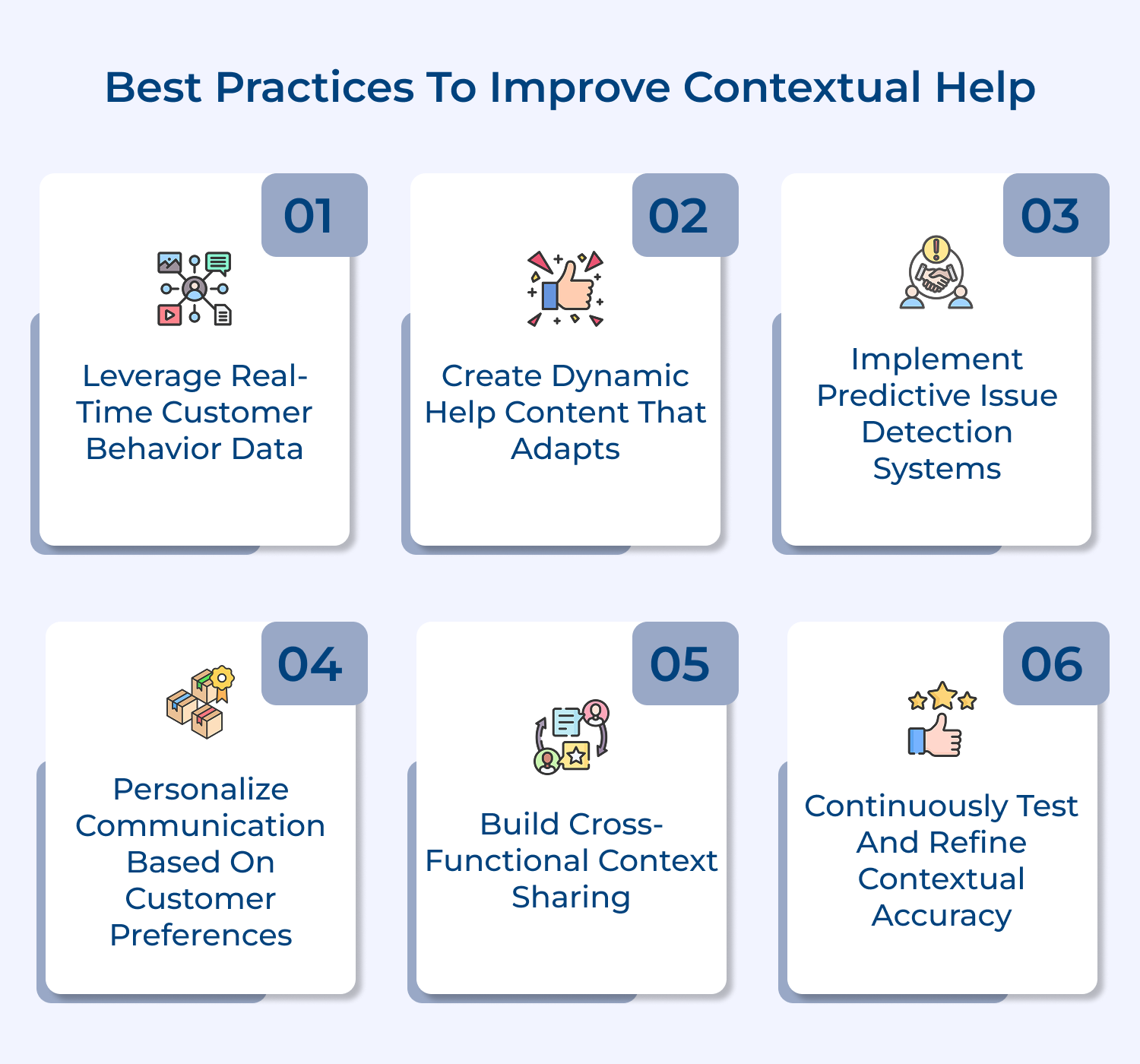 Best Practices To Improve Contextual Help

01

Leverage Real-Time Customer Behavior Data

02

Create Dynamic Help Content That Adapts

03

Implement Predictive Issue Detection Systems

04

Personalize Communication Based On Customer Preferences

05

Build Cross-Functional Context Sharing

06

Continuously Test And Refine Contextual Accuracy